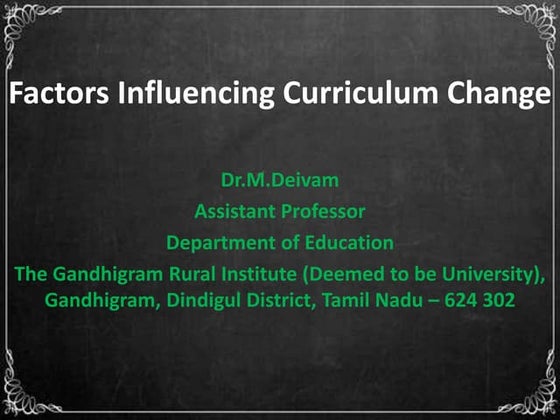 Factors Influencing Curriculum Change

Dr.M.Deivam
Assistant Professor
Department of Education
The Gandhigram Rural Institute (Deemed to be University), Gandhigram, Dindigul District, Tamil Nadu – 624 302